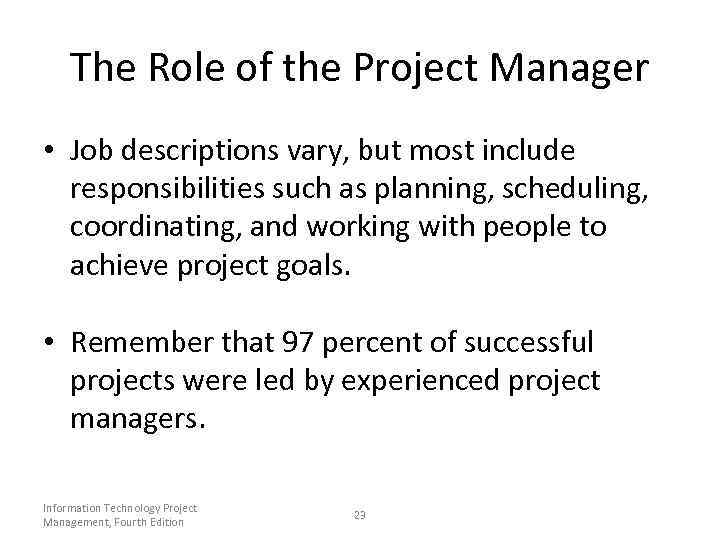 The Role of the Project Manager

• Job descriptions vary, but most include responsibilities such as planning, scheduling, coordinating, and working with people to achieve project goals.

• Remember that 97 percent of successful projects were led by experienced project managers.

Information Technology Project Management, Fourth Edition

23